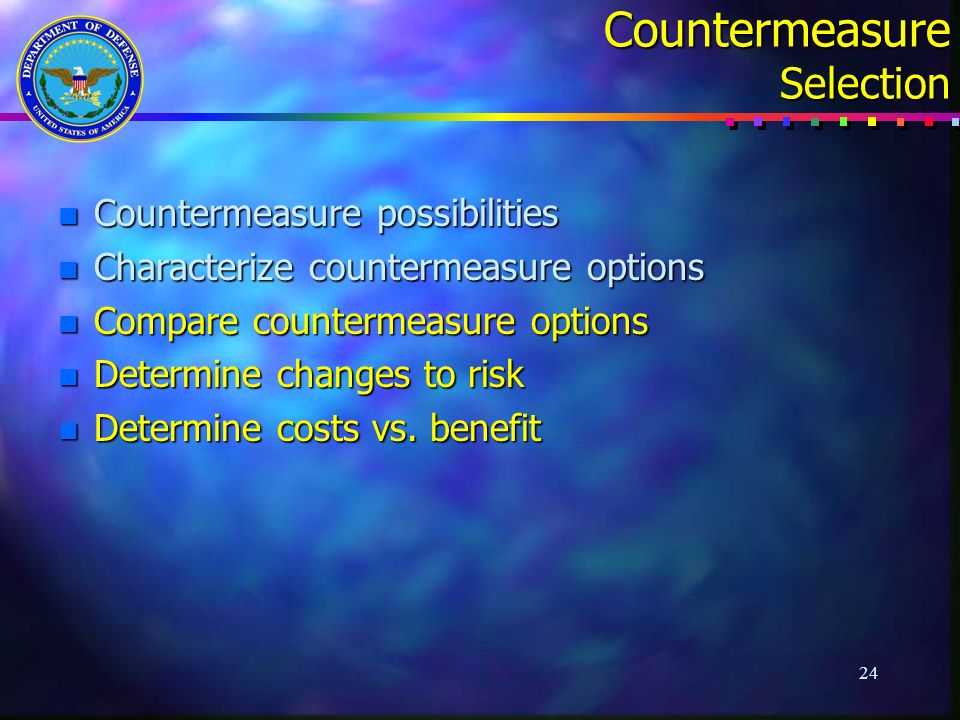 DEPARTMENT OF DEFENSE
UNITED STATES OF AMERICA

Countermeasure
Selection

- Countermeasure possibilities
- Characterize countermeasure options
- Compare countermeasure options
- Determine changes to risk
- Determine costs vs. benefit

24